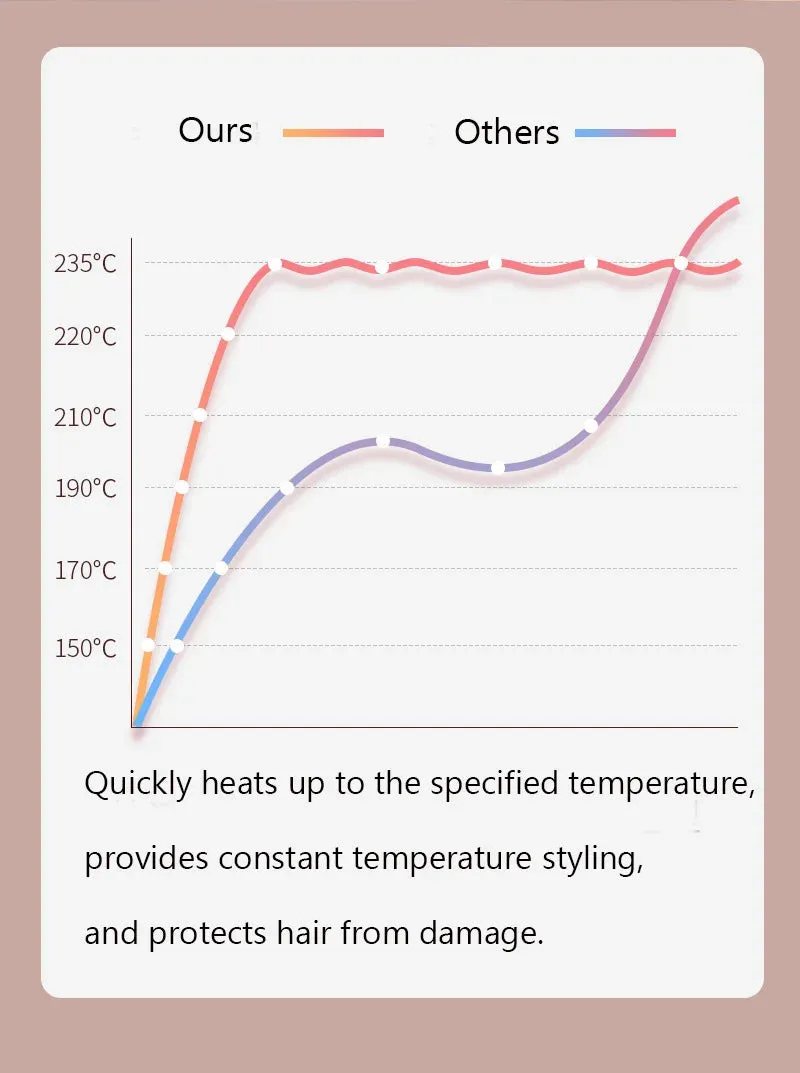 Ours Others

235°C
220°C
210°C
190°C
170°C
150°C

Quickly heats up to the specified temperature,
provides constant temperature styling,
and protects hair from damage.